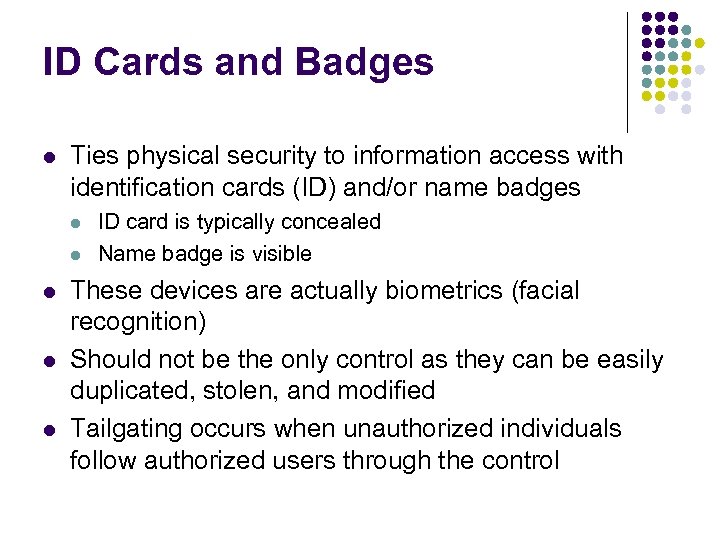 ID Cards and Badges

- Ties physical security to information access with identification cards (ID) and/or name badges
  - ID card is typically concealed
  - Name badge is visible
- These devices are actually biometrics (facial recognition)
- Should not be the only control as they can be easily duplicated, stolen, and modified
- Tailgating occurs when unauthorized individuals follow authorized users through the control